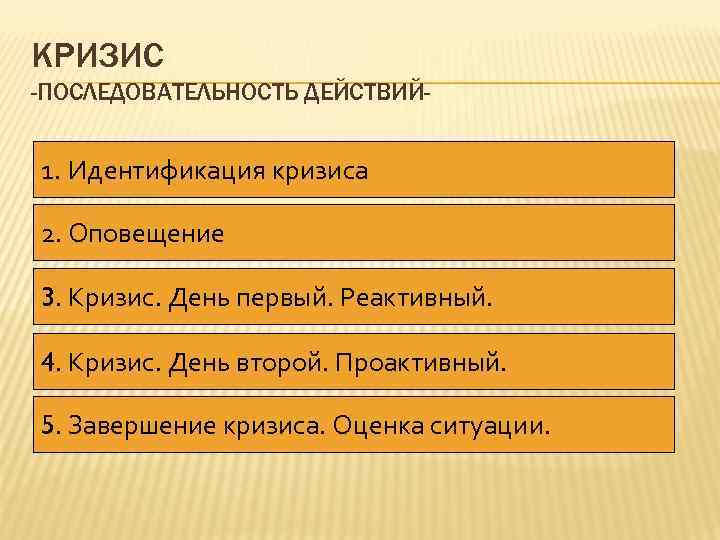 КРИЗИС
-ПОСЛЕДОВАТЕЛЬНОСТЬ ДЕЙСТВИЙ-

1. Идентификация кризиса

2. Оповещение

3. Кризис. День первый. Реактивный.

4. Кризис. День второй. Проактивный.

5. Завершение кризиса. Оценка ситуации.